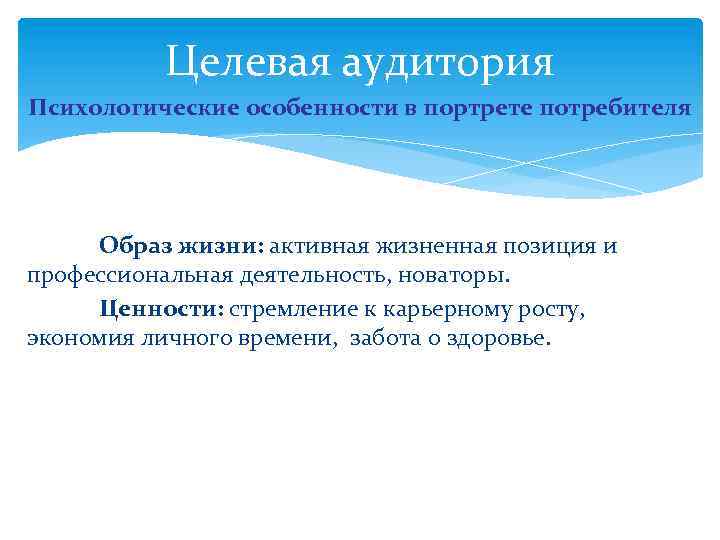 Целевая аудитория

Психологические особенности в портрете потребителя

Образ жизни: активная жизненная позиция и профессиональная деятельность, новаторы.

Ценности: стремление к карьерному росту, экономия личного времени, забота о здоровье.